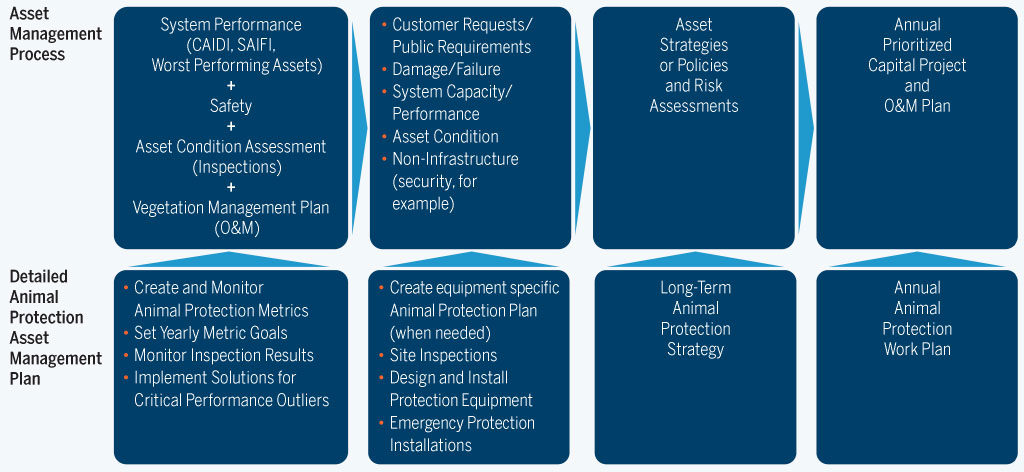 Asset Management Process

System Performance (CAIDI, SAIFI, Worst Performing Assets)
+
Safety
+
Asset Condition Assessment (Inspections)
+
Vegetation Management Plan (O&M)

• Customer Requests/ Public Requirements
• Damage/Failure
• System Capacity/ Performance
• Asset Condition
• Non-Infrastructure (security, for example)

Asset Strategies or Policies and Risk Assessments

Annual Prioritized Capital Project and O&M Plan

Detailed Animal Protection Asset Management Plan

• Create and Monitor Animal Protection Metrics
• Set Yearly Metric Goals
• Monitor Inspection Results
• Implement Solutions for Critical Performance Outliers

• Create equipment specific Animal Protection Plan (when needed)
• Site Inspections
• Design and Install Protection Equipment
• Emergency Protection Installations

Long-Term Animal Protection Strategy

Annual Animal Protection Work Plan